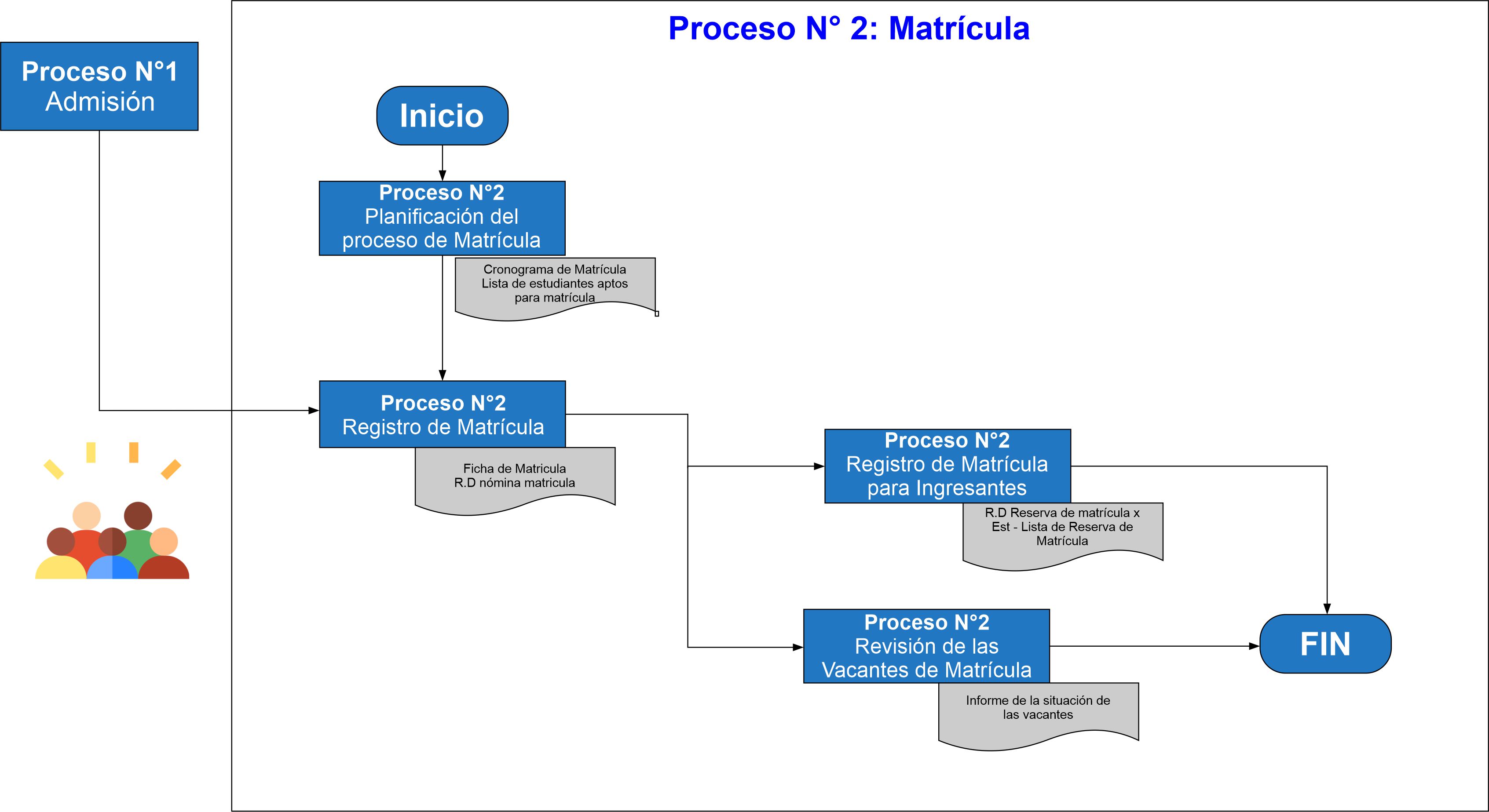 Proceso N° 2: Matrícula

Proceso N°1
Admisión

Inicio

Proceso N°2
Planificación del proceso de Matrícula

Cronograma de Matrícula
Lista de estudiantes aptos para matrícula

Proceso N°2
Registro de Matrícula

Ficha de Matricula
R.D nómina matricula

Proceso N°2
Registro de Matrícula para Ingresantes

R.D Reserva de matrícula x Est - Lista de Reserva de Matrícula

Proceso N°2
Revisión de las Vacantes de Matrícula

Informe de la situación de las vacantes

FIN